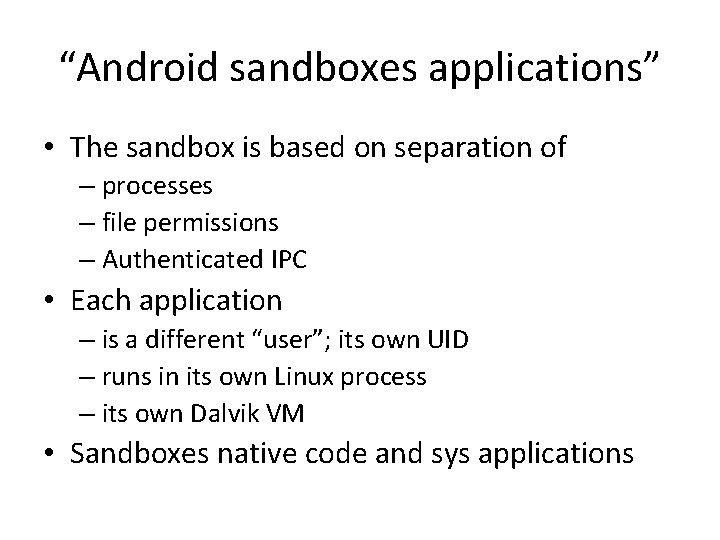 “Android sandboxes applications”

• The sandbox is based on separation of
 – processes
 – file permissions
 – Authenticated IPC
• Each application
 – is a different “user”; its own UID
 – runs in its own Linux process
 – its own Dalvik VM
• Sandboxes native code and sys applications